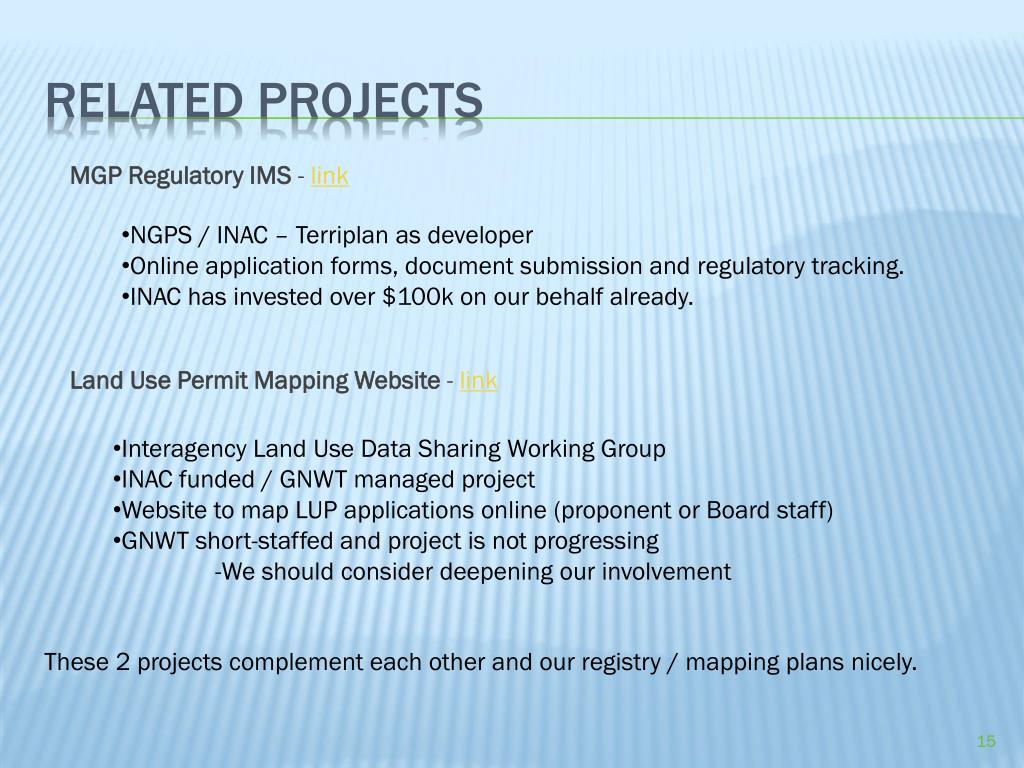 RELATED PROJECTS

MGP Regulatory IMS - link

•NGPS / INAC – Terriplan as developer
•Online application forms, document submission and regulatory tracking.
•INAC has invested over \$100k on our behalf already.

Land Use Permit Mapping Website - link

•Interagency Land Use Data Sharing Working Group
•INAC funded / GNWT managed project
•Website to map LUP applications online (proponent or Board staff)
•GNWT short-staffed and project is not progressing
-We should consider deepening our involvement

These 2 projects complement each other and our registry / mapping plans nicely.

15